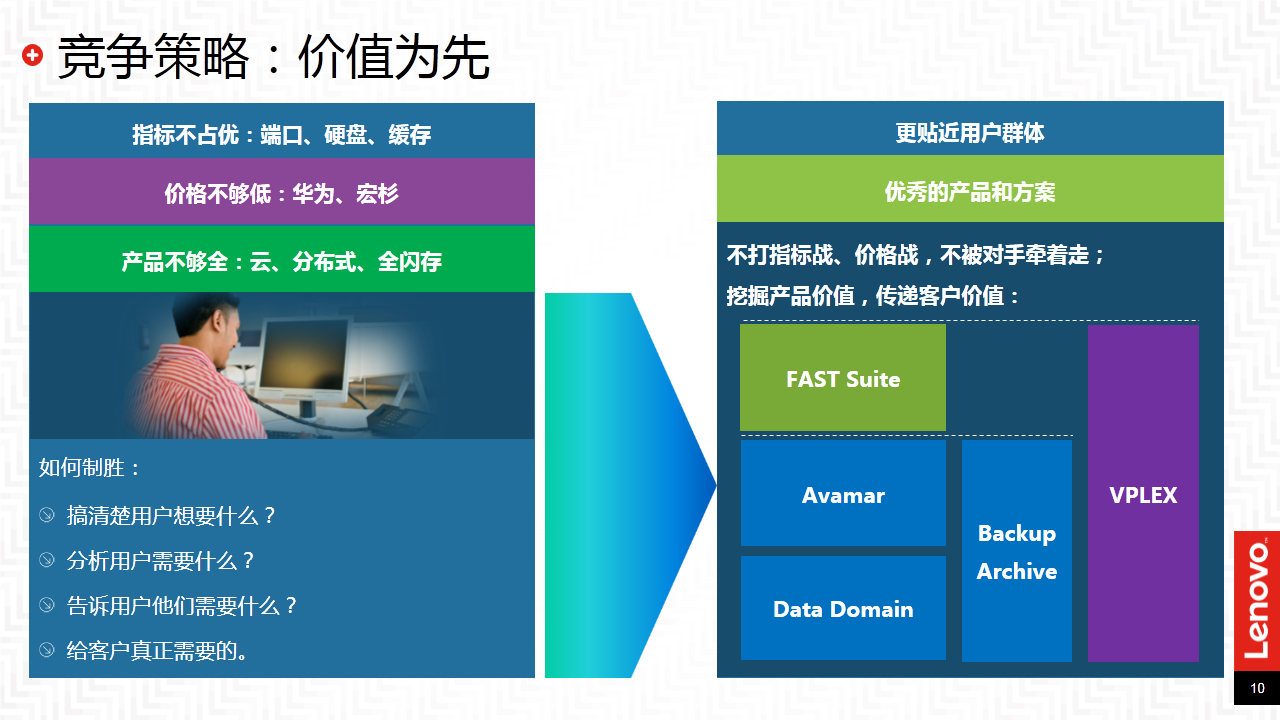 竞争策略：价值为先

指标不占优：端口、硬盘、缓存

价格不够低：华为、宏杉

产品不够全：云、分布式、全闪存

如何制胜：

搞清楚用户想要什么？

分析用户需要什么？

告诉用户他们需要什么？

给客户真正需要的。

更贴近用户群体

优秀的产品和方案

不打指标战、价格战，不被对手牵着走；

挖掘产品价值，传递客户价值：

FAST Suite

Avamar

Data Domain

Backup Archive

VPLEX

Lenovo

10